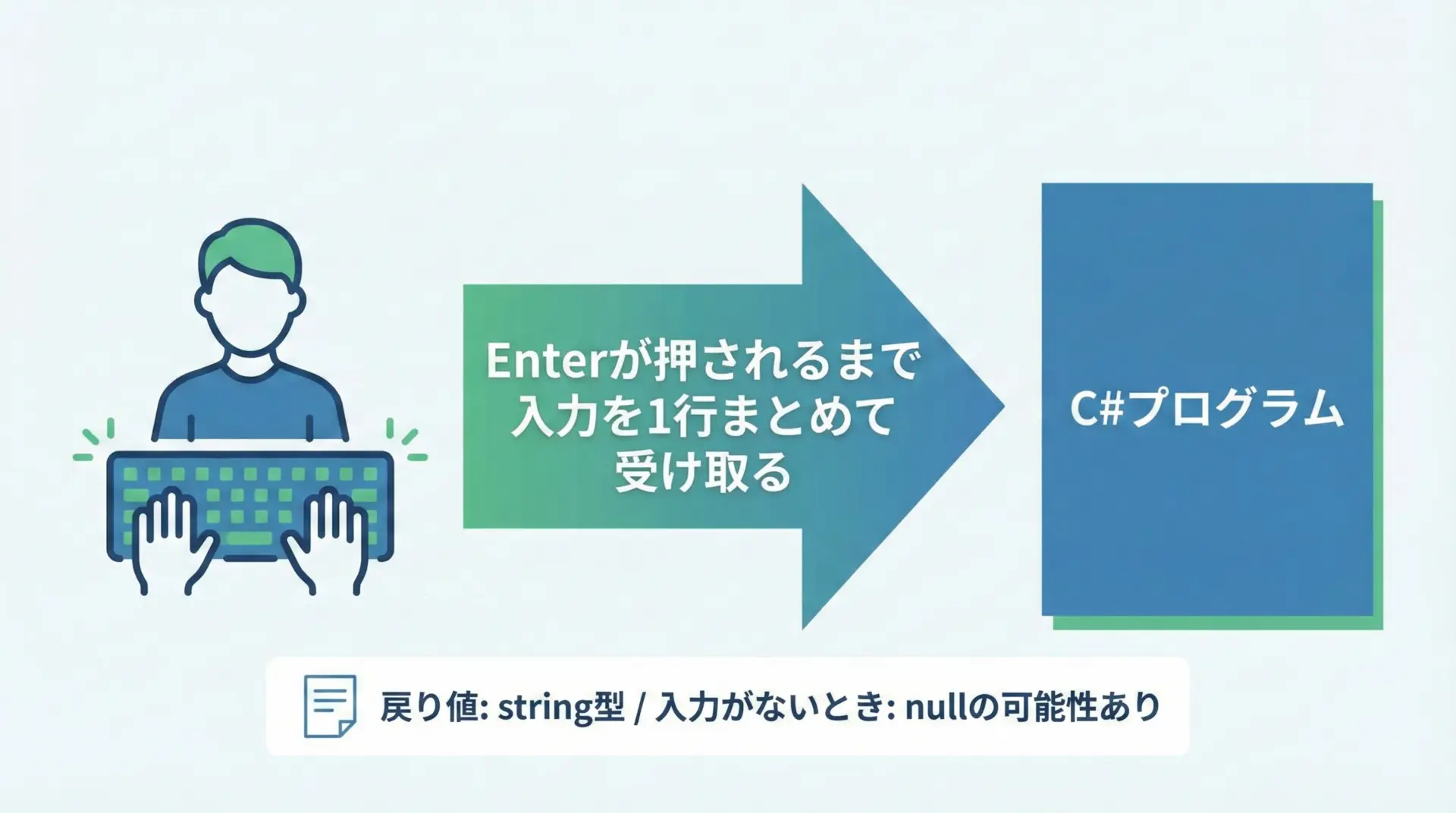 Enterが押されるまで入力を1行まとめて受け取る

C#プログラム

戻り値: string型 / 入力がないとき: nullの可能性あり